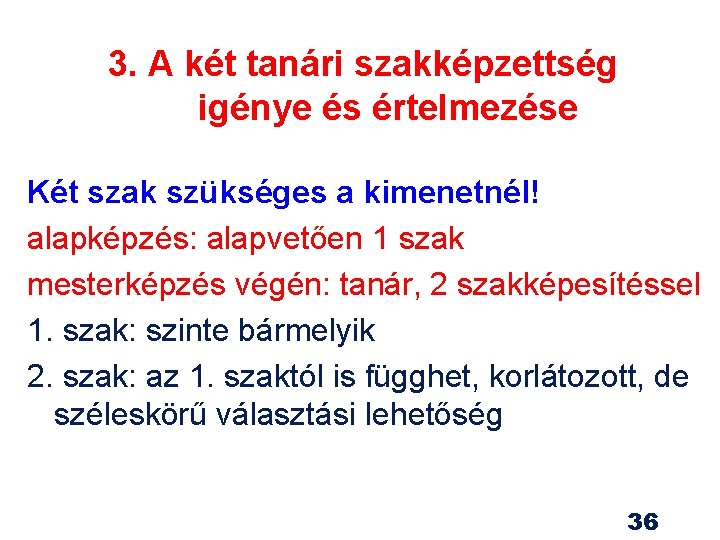 3. A két tanári szakképzettség igénye és értelmezése

Két szak szükséges a kimenetnél!

alapképzés: alapvetően 1 szak

mesterképzés végén: tanár, 2 szakképesítéssel

1. szak: szinte bármelyik

2. szak: az 1. szaktól is függhet, korlátozott, de széleskörű választási lehetőség

36